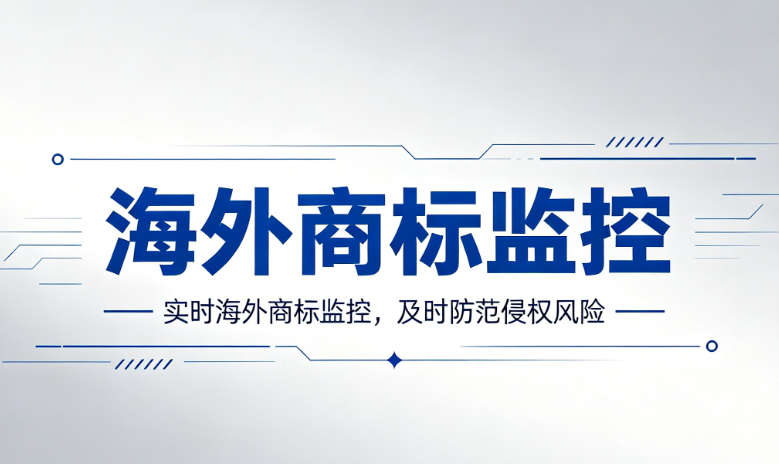 海外商标监控

实时海外商标监控，及时防范侵权风险